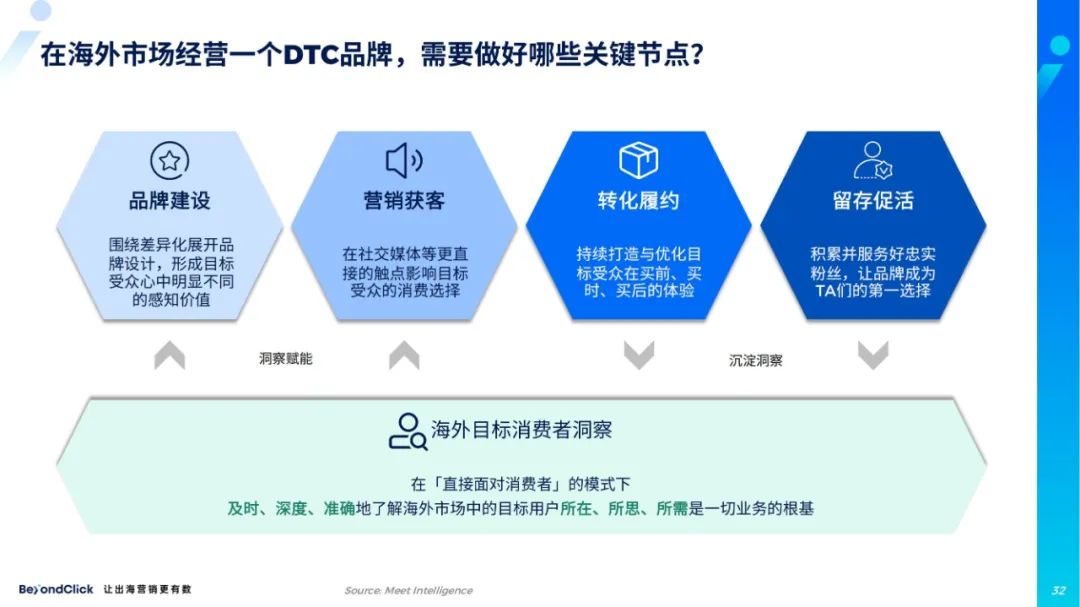 在海外市场经营一个DTC品牌，需要做好哪些关键节点？

品牌建设

围绕差异化展开品牌设计，形成目标受众心中明显不同的感知价值

营销获客

在社交媒体等更直接的触点影响目标受众的消费选择

转化履约

持续打造与优化目标受众在买前、买时、买后的体验

留存促活

积累并服务好忠实粉丝，让品牌成为TA们的第一选择

洞察赋能

沉淀洞察

海外目标消费者洞察

在「直接面对消费者」的模式下

及时、深度、准确地了解海外市场中的目标用户所在、所思、所需是一切业务的根基

BeyondClick 让出海营销更有数

Source: Meet Intelligence

32